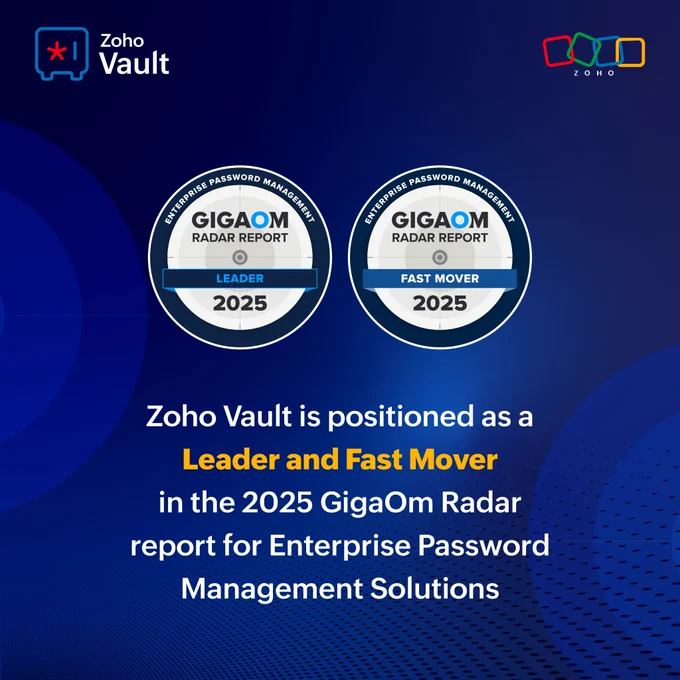 Zoho Vault

ZOHO

ENTERPRISE PASSWORD MANAGEMENT
GIGAOM
RADAR REPORT
LEADER
2025

ENTERPRISE PASSWORD MANAGEMENT
GIGAOM
RADAR REPORT
FAST MOVER
2025

Zoho Vault is positioned as a Leader and Fast Mover in the 2025 GigaOm Radar report for Enterprise Password Management Solutions